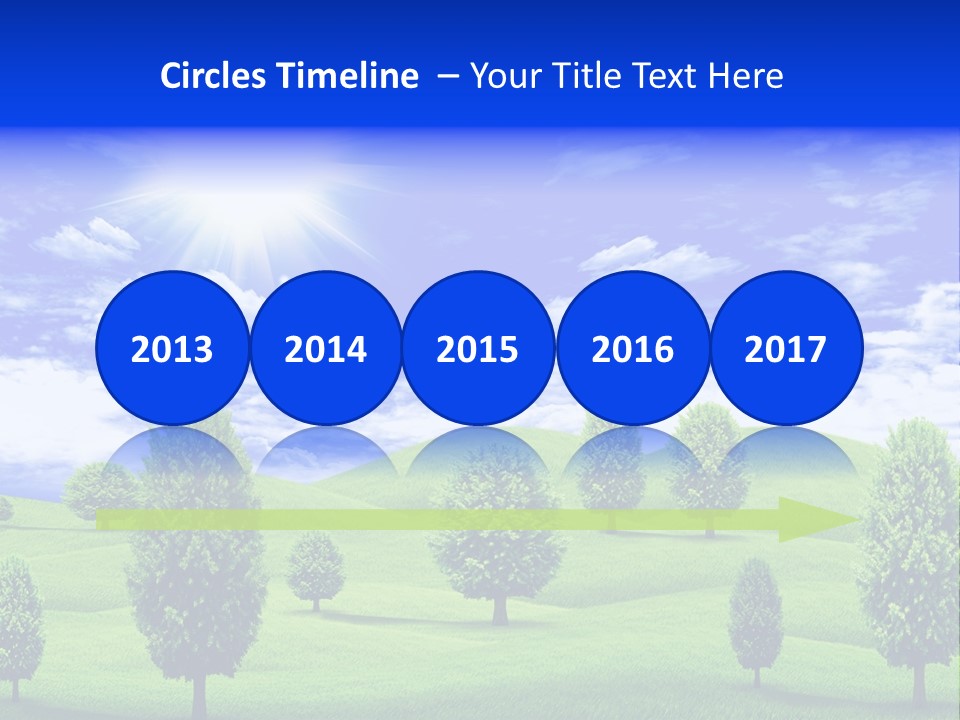 Circles Timeline – Your Title Text Here

2013

2014

2015

2016

2017